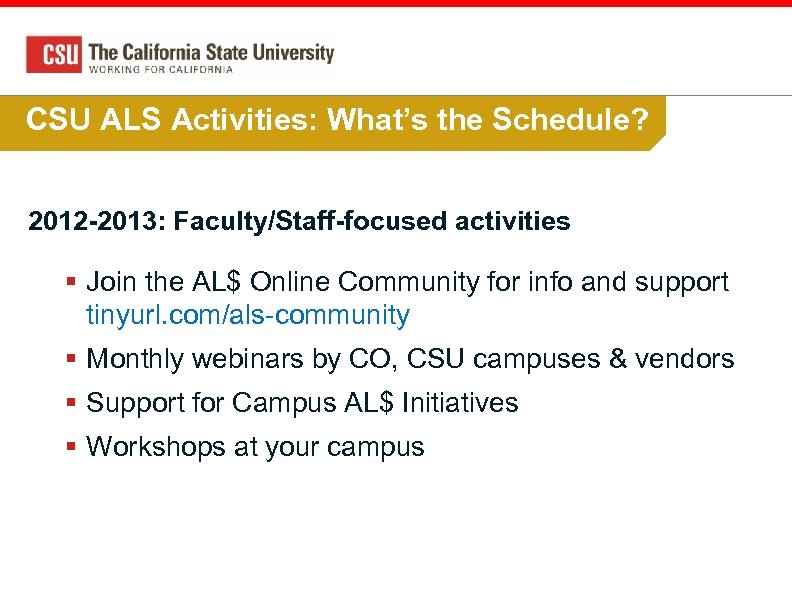 CSU The California State University
WORKING FOR CALIFORNIA

CSU ALS Activities: What's the Schedule?

2012-2013: Faculty/Staff-focused activities

▪ Join the AL$ Online Community for info and support tinyurl.com/als-community
▪ Monthly webinars by CO, CSU campuses & vendors
▪ Support for Campus AL$ Initiatives
▪ Workshops at your campus